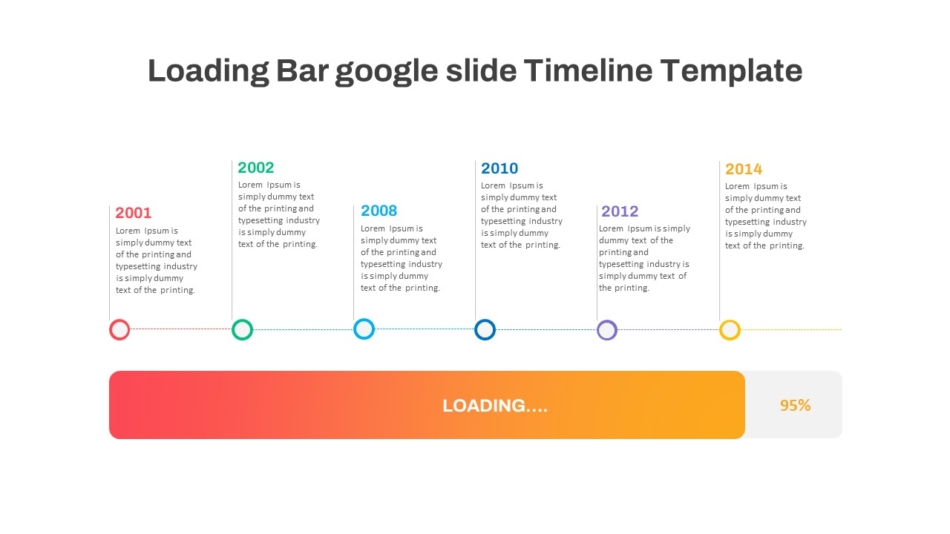 Loading Bar google slide Timeline Template

2001
Lorem Ipsum is simply dummy text of the printing and typesetting industry is simply dummy text of the printing.

2002
Lorem Ipsum is simply dummy text of the printing and typesetting industry is simply dummy text of the printing.

2008
Lorem Ipsum is simply dummy text of the printing and typesetting industry is simply dummy text of the printing.

2010
Lorem Ipsum is simply dummy text of the printing and typesetting industry is simply dummy text of the printing.

2012
Lorem Ipsum is simply dummy text of the printing and typesetting industry is simply dummy text of the printing.

2014
Lorem Ipsum is simply dummy text of the printing and typesetting industry is simply dummy text of the printing.

LOADING....

95%